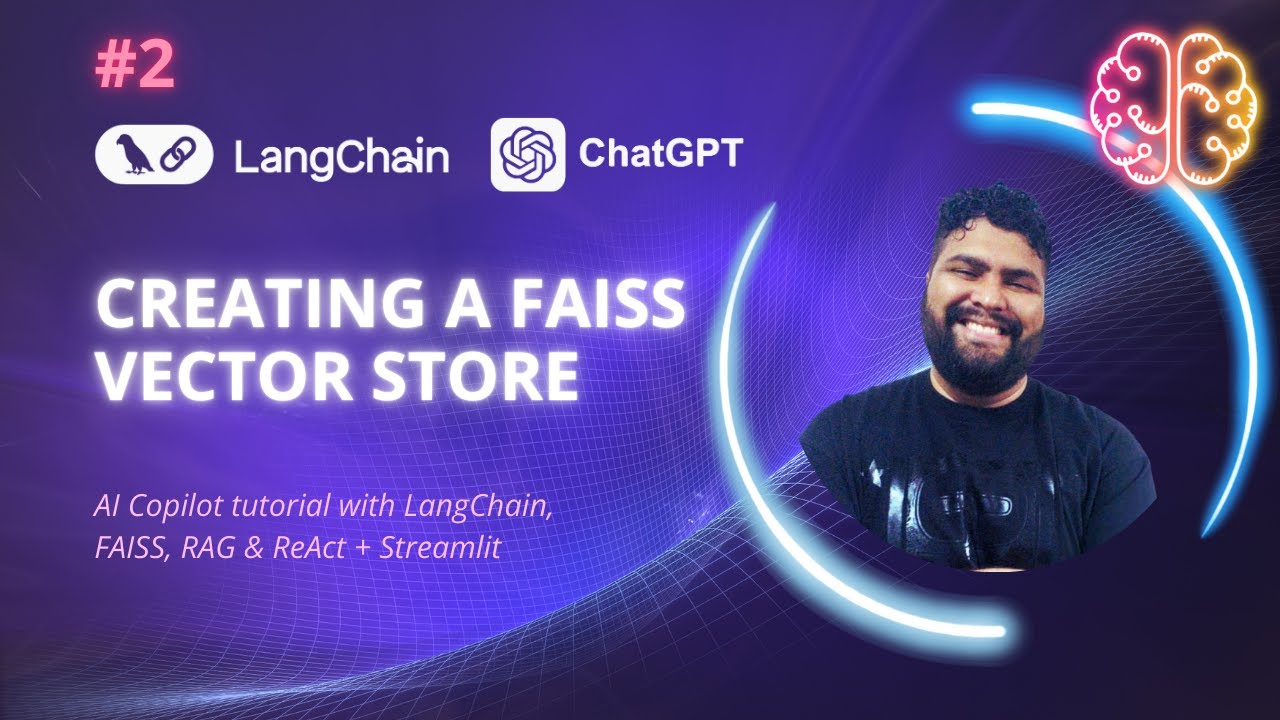 #2

LangChain

ChatGPT

CREATING A FAISS VECTOR STORE

AI Copilot tutorial with LangChain, FAISS, RAG & ReAct + Streamlit